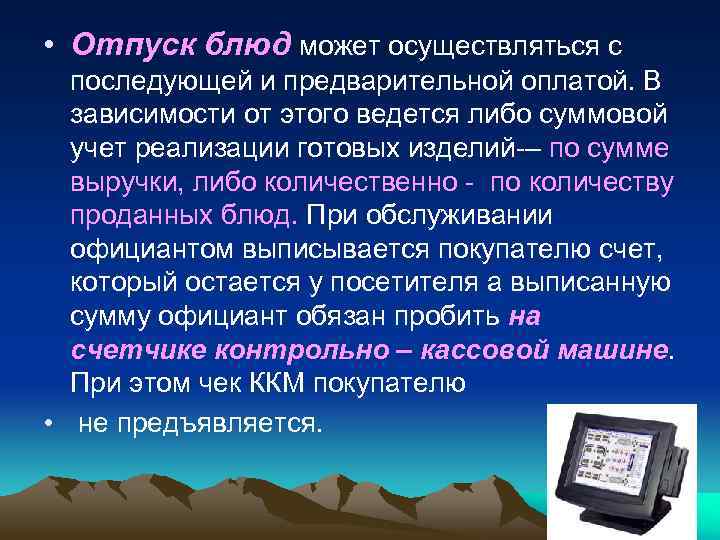 • Отпуск блюд может осуществляться с последующей и предварительной оплатой. В зависимости от этого ведется либо суммовой учет реализации готовых изделий-– по сумме выручки, либо количественно - по количеству проданных блюд. При обслуживании официантом выписывается покупателю счет, который остается у посетителя а выписанную сумму официант обязан пробить на счетчике контрольно – кассовой машине. При этом чек ККМ покупателю

• не предъявляется.